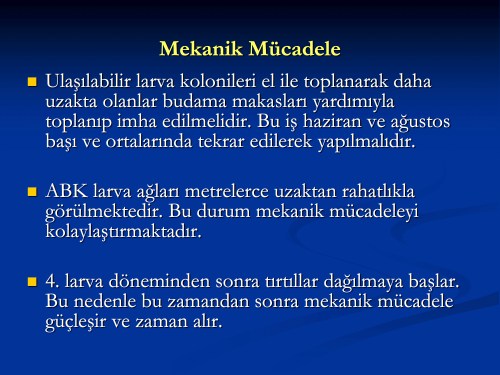 Mekanik Mücadele

Ulaşılabilir larva kolonileri el ile toplanarak daha uzakta olanlar budama makasları yardımıyla toplanıp imha edilmelidir. Bu iş haziran ve ağustos başı ve ortalarında tekrar edilerek yapılmalıdır.

ABK larva ağları metrelerce uzaktan rahatlıkla görülmektedir. Bu durum mekanik mücadeleyi kolaylaştırmaktadır.

4. larva döneminden sonra tırtıllar dağılmaya başlar. Bu nedenle bu zamandan sonra mekanik mücadele güçleşir ve zaman alır.